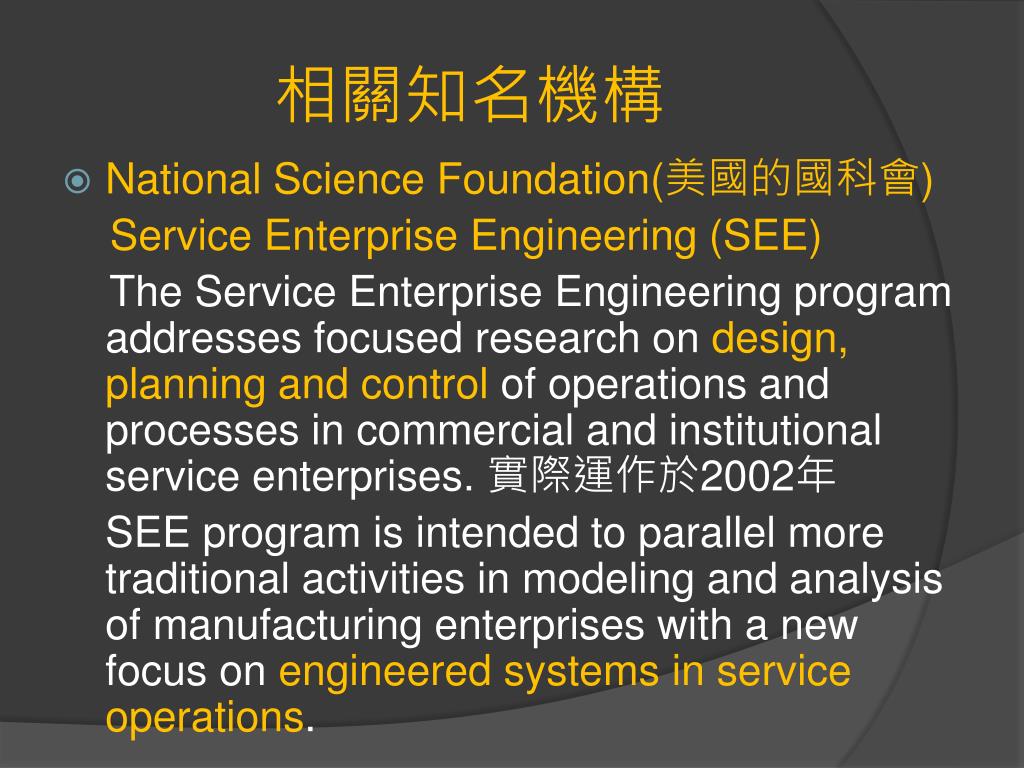 相關知名機構

National Science Foundation(美國的國科會)

Service Enterprise Engineering (SEE)

The Service Enterprise Engineering program addresses focused research on design, planning and control of operations and processes in commercial and institutional service enterprises. 實際運作於2002年

SEE program is intended to parallel more traditional activities in modeling and analysis of manufacturing enterprises with a new focus on engineered systems in service operations.